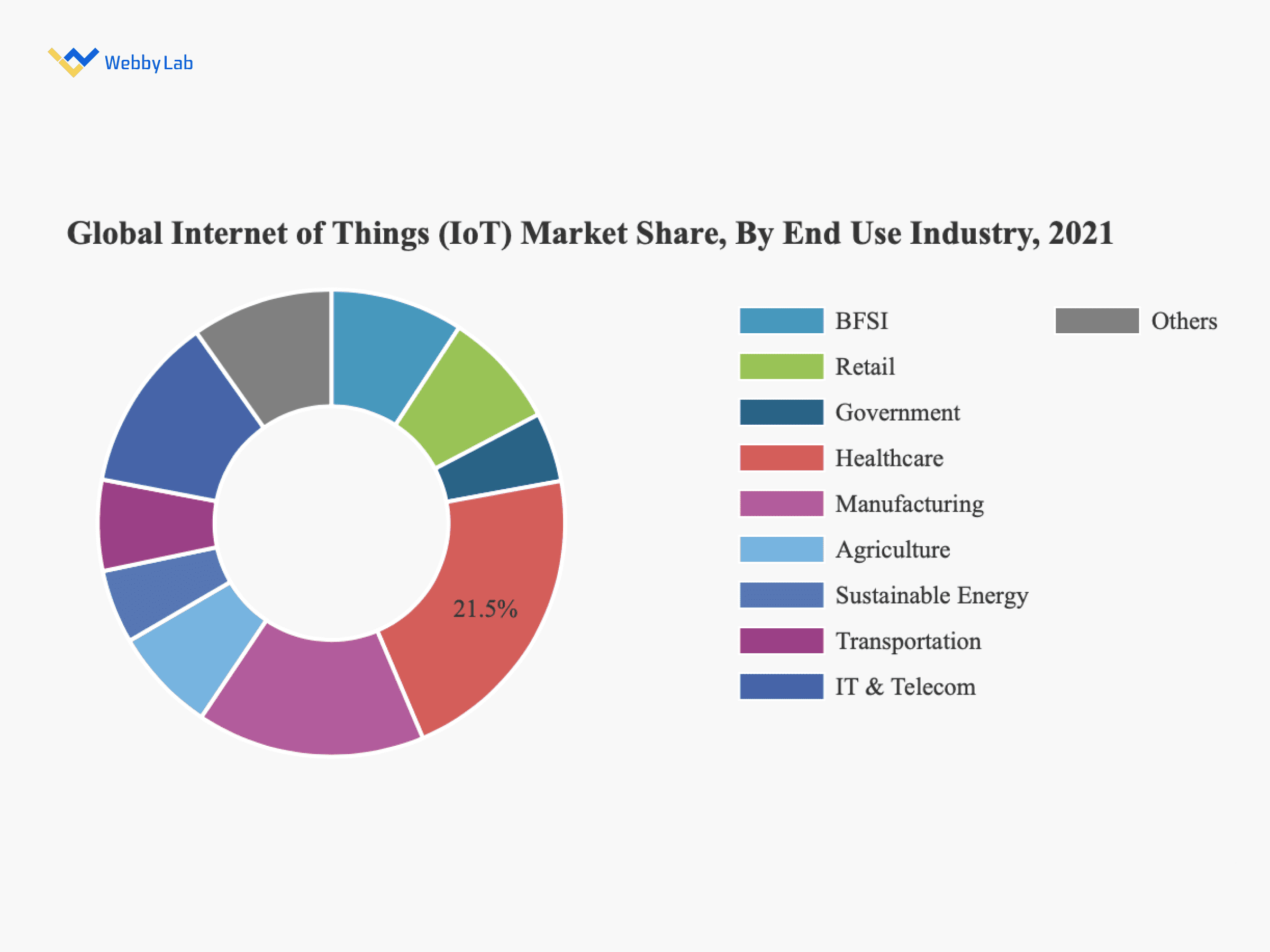 WebbyLab

Global Internet of Things (IoT) Market Share, By End Use Industry, 2021

21.5%

BFSI
Retail
Government
Healthcare
Manufacturing
Agriculture
Sustainable Energy
Transportation
IT & Telecom
Others